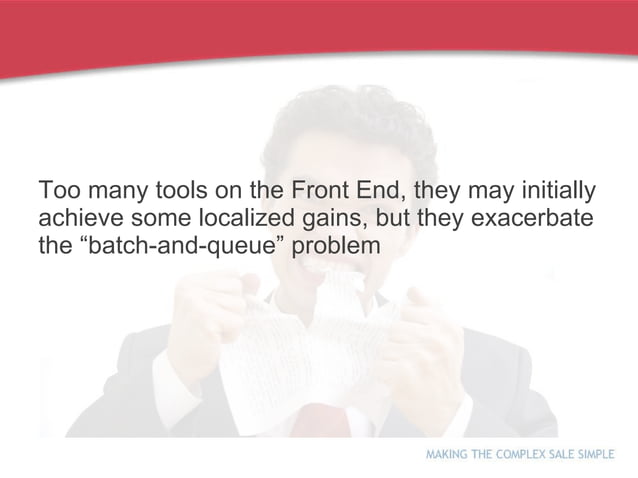 Too many tools on the Front End, they may initially achieve some localized gains, but they exacerbate the “batch-and-queue” problem

MAKING THE COMPLEX SALE SIMPLE